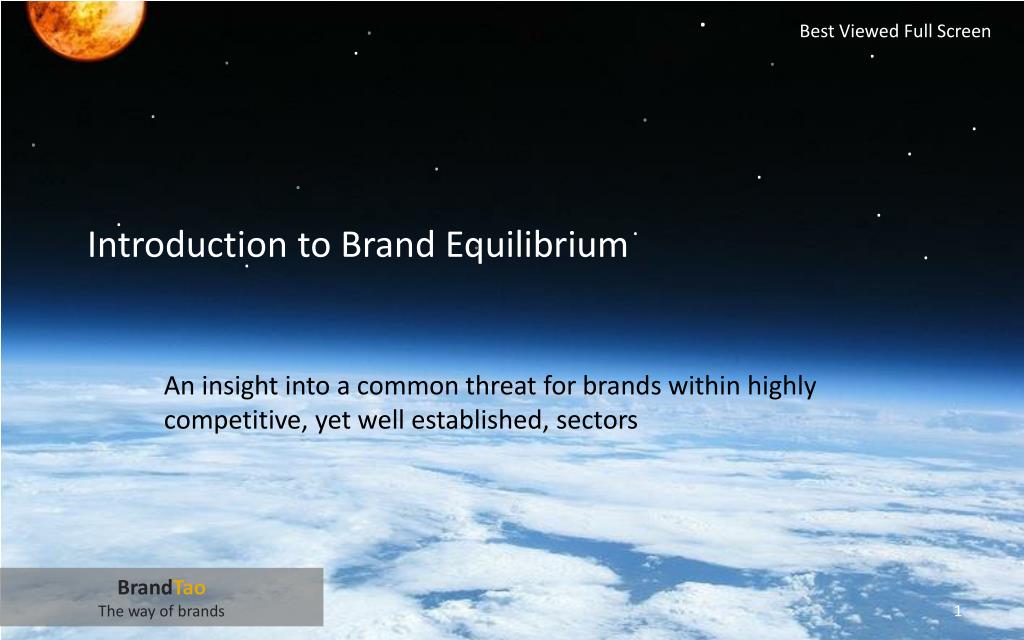 Best Viewed Full Screen

Introduction to Brand Equilibrium

An insight into a common threat for brands within highly competitive, yet well established, sectors

BrandTao
The way of brands

1